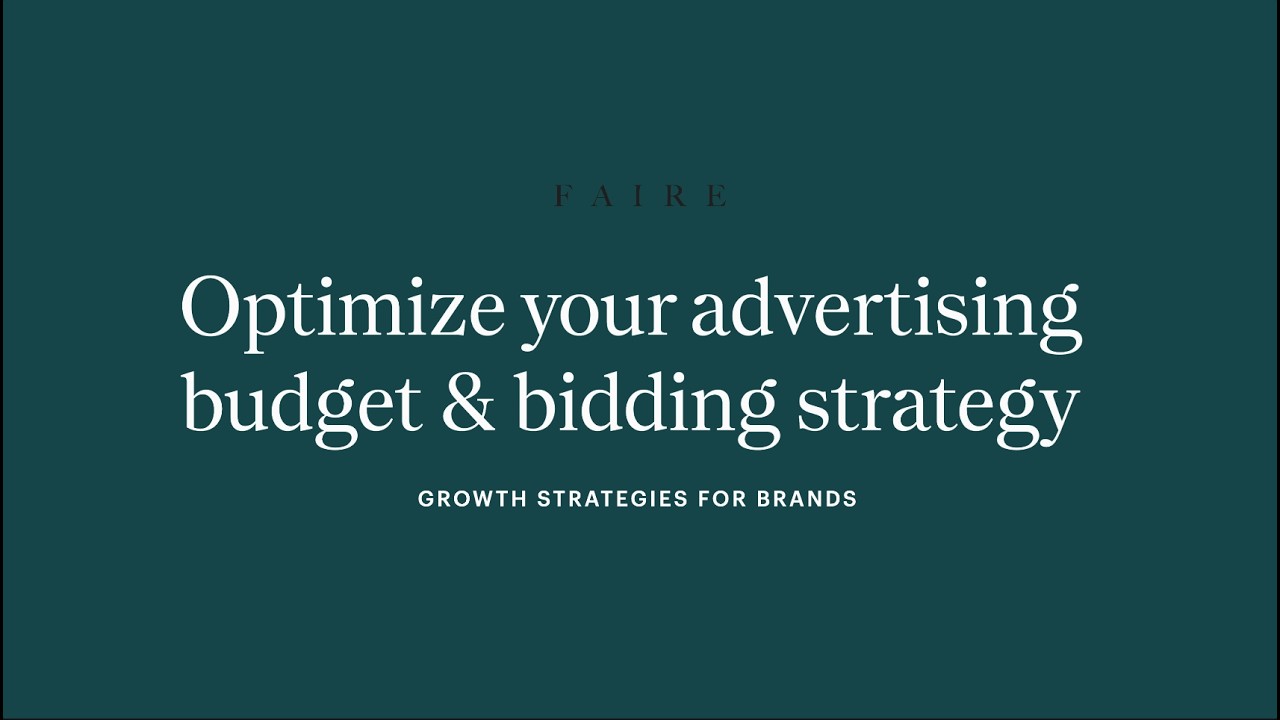 FAIRE

Optimize your advertising budget & bidding strategy

GROWTH STRATEGIES FOR BRANDS